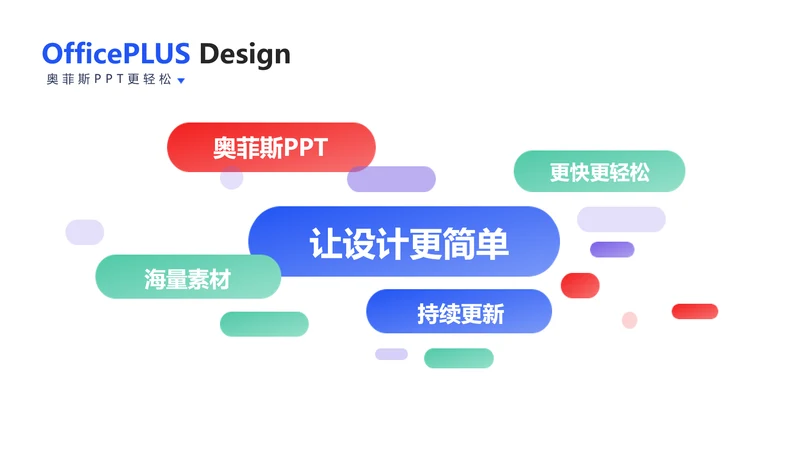 OfficePLUS Design
奥菲斯PPT更轻松

奥菲斯PPT

更快更轻松

让设计更简单

海量素材

持续更新